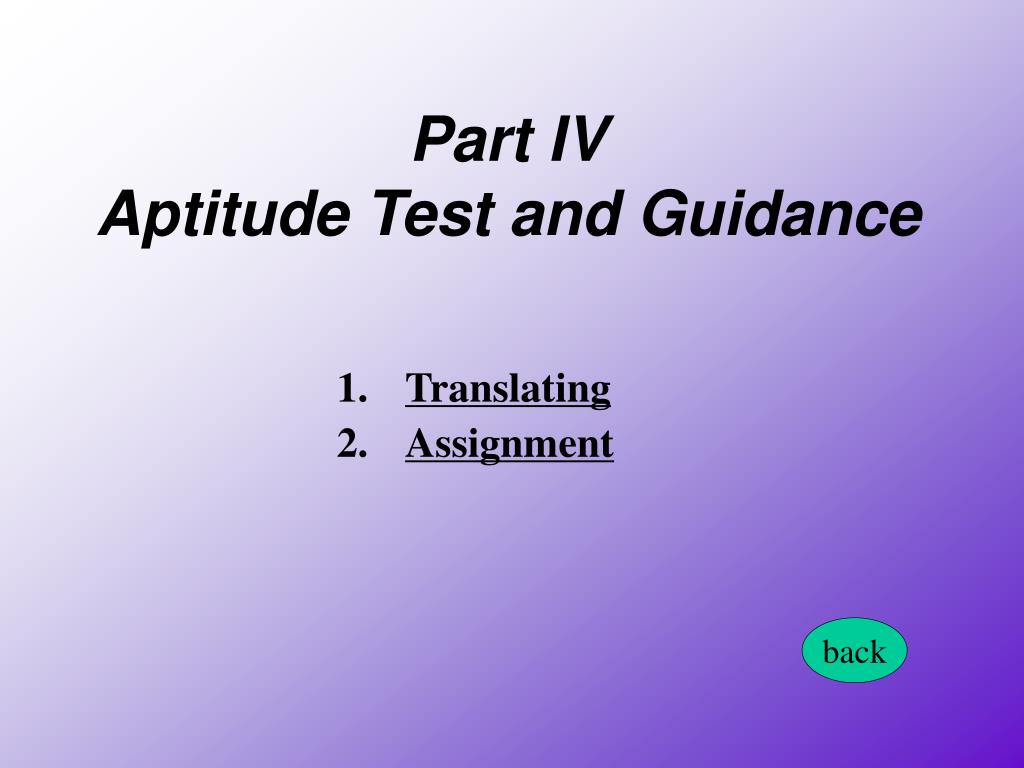 Part IV
Aptitude Test and Guidance

1. Translating
2. Assignment

back